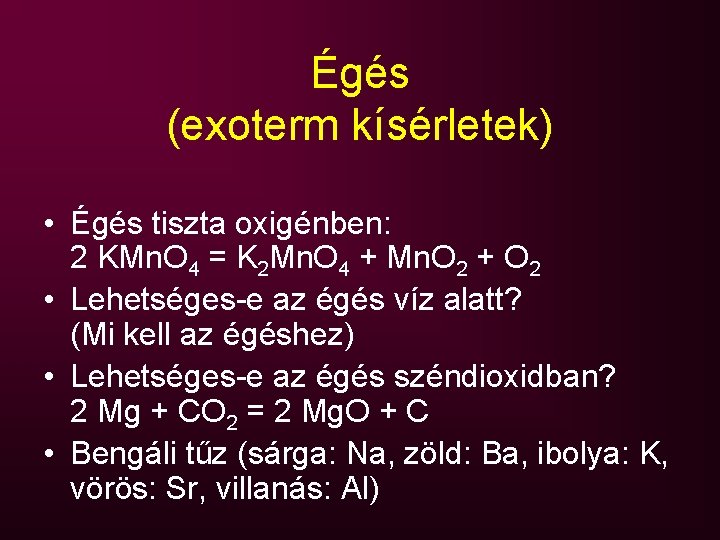 Égés
(exoterm kísérletek)

• Égés tiszta oxigénben:
$2\ KMnO_4 = K_2MnO_4 + MnO_2 + O_2$

• Lehetséges-e az égés víz alatt?
(Mi kell az égéshez)

• Lehetséges-e az égés széndioxidban?
$2\ Mg + CO_2 = 2\ MgO + C$

• Bengáli tűz (sárga: Na, zöld: Ba, ibolya: K, vörös: Sr, villanás: Al)